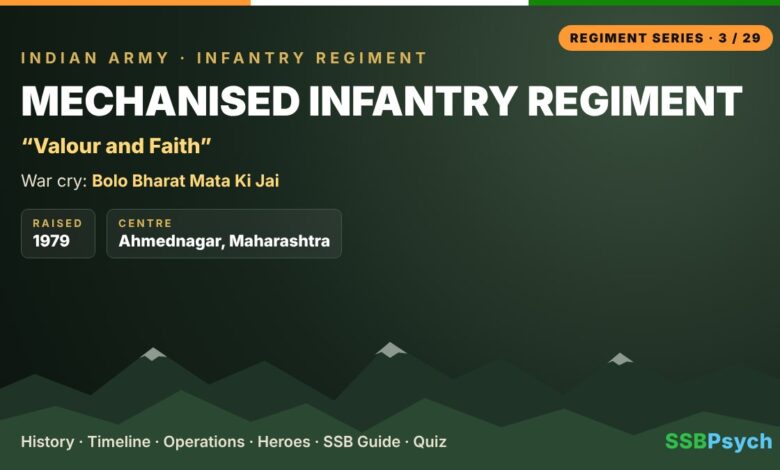 REGIMENT SERIES · 3 / 29

INDIAN ARMY · INFANTRY REGIMENT

MECHANISED INFANTRY REGIMENT

"Valour and Faith"

War cry: Bolo Bharat Mata Ki Jai

RAISED
1979

CENTRE
Ahmednagar, Maharashtra

History · Timeline · Operations · Heroes · SSB Guide · Quiz

SSBPsych